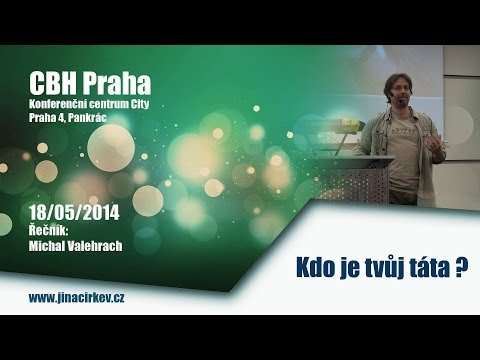 CBH Praha
Konferenční centrum City
Praha 4, Pankrác

18/05/2014
Řečník:
Michal Valehrach

Kdo je tvůj táta ?

www.jinacirkev.cz